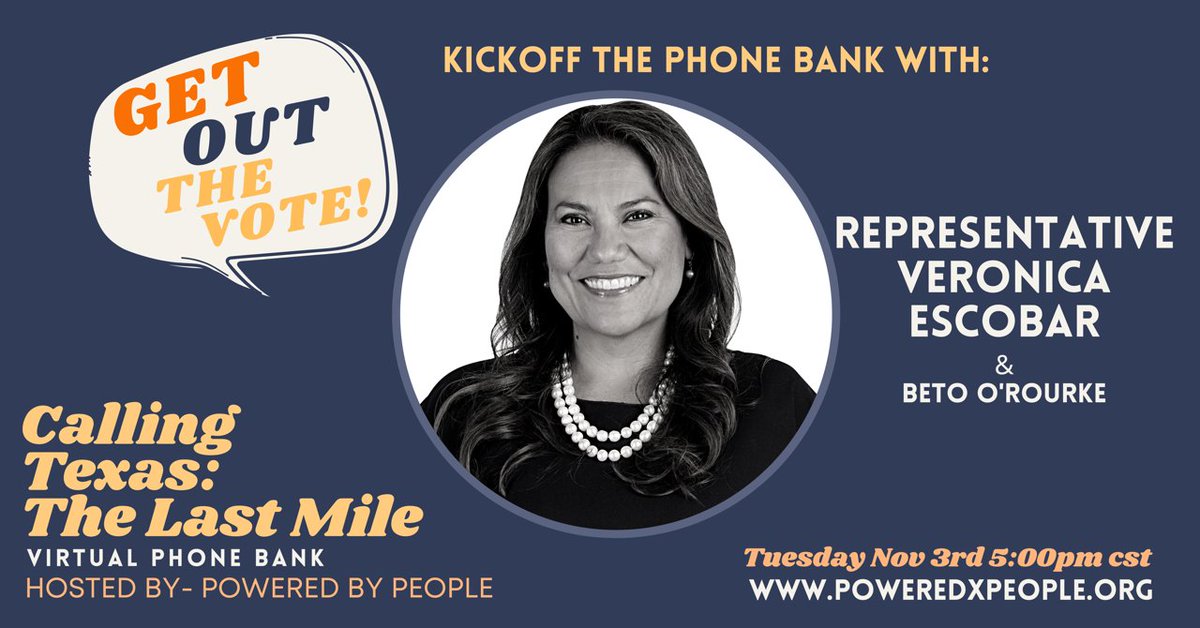 GET OUT THE VOTE!

KICKOFF THE PHONE BANK WITH:

REPRESENTATIVE VERONICA ESCOBAR
&
BETO O'ROURKE

Calling Texas: The Last Mile
VIRTUAL PHONE BANK
HOSTED BY- POWERED BY PEOPLE

Tuesday Nov 3rd 5:00pm cst
WWW.POWEREDXPEOPLE.ORG